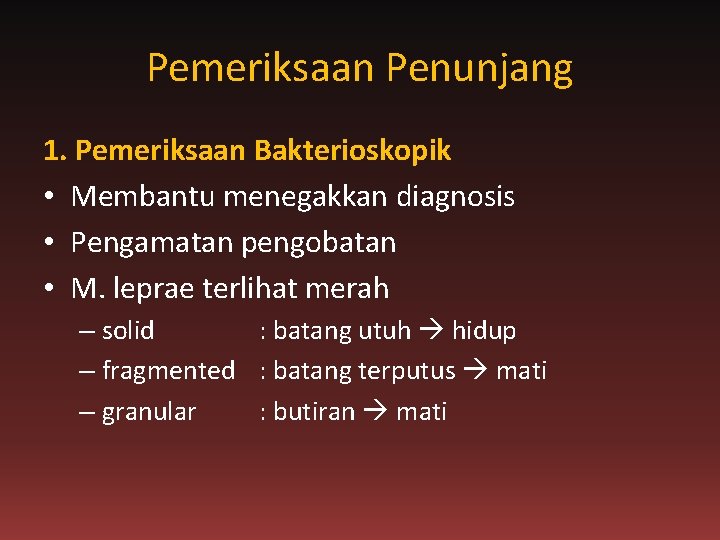 Pemeriksaan Penunjang

1. Pemeriksaan Bakterioskopik

• Membantu menegakkan diagnosis
• Pengamatan pengobatan
• M. leprae terlihat merah
– solid : batang utuh → hidup
– fragmented : batang terputus → mati
– granular : butiran → mati